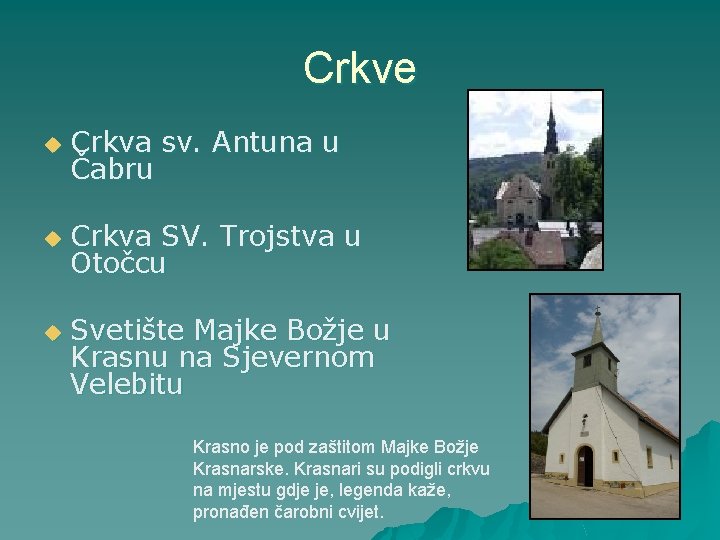 Crkve

Crkva sv. Antuna u Čabru

Crkva SV. Trojstva u Otočcu

Svetište Majke Božje u Krasnu na Sjevernom Velebitu

Krasno je pod zaštitom Majke Božje Krasnarske. Krasnari su podigli crkvu na mjestu gdje je, legenda kaže, pronađen čarobni cvijet.